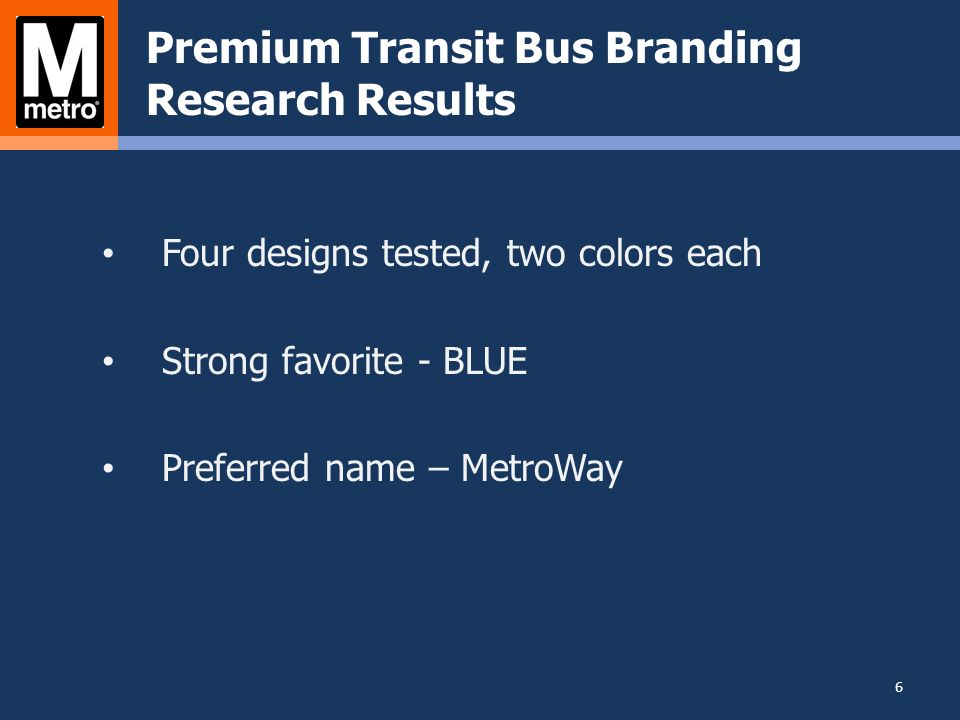 M
metro

Premium Transit Bus Branding Research Results

• Four designs tested, two colors each

• Strong favorite - BLUE

• Preferred name – MetroWay

6